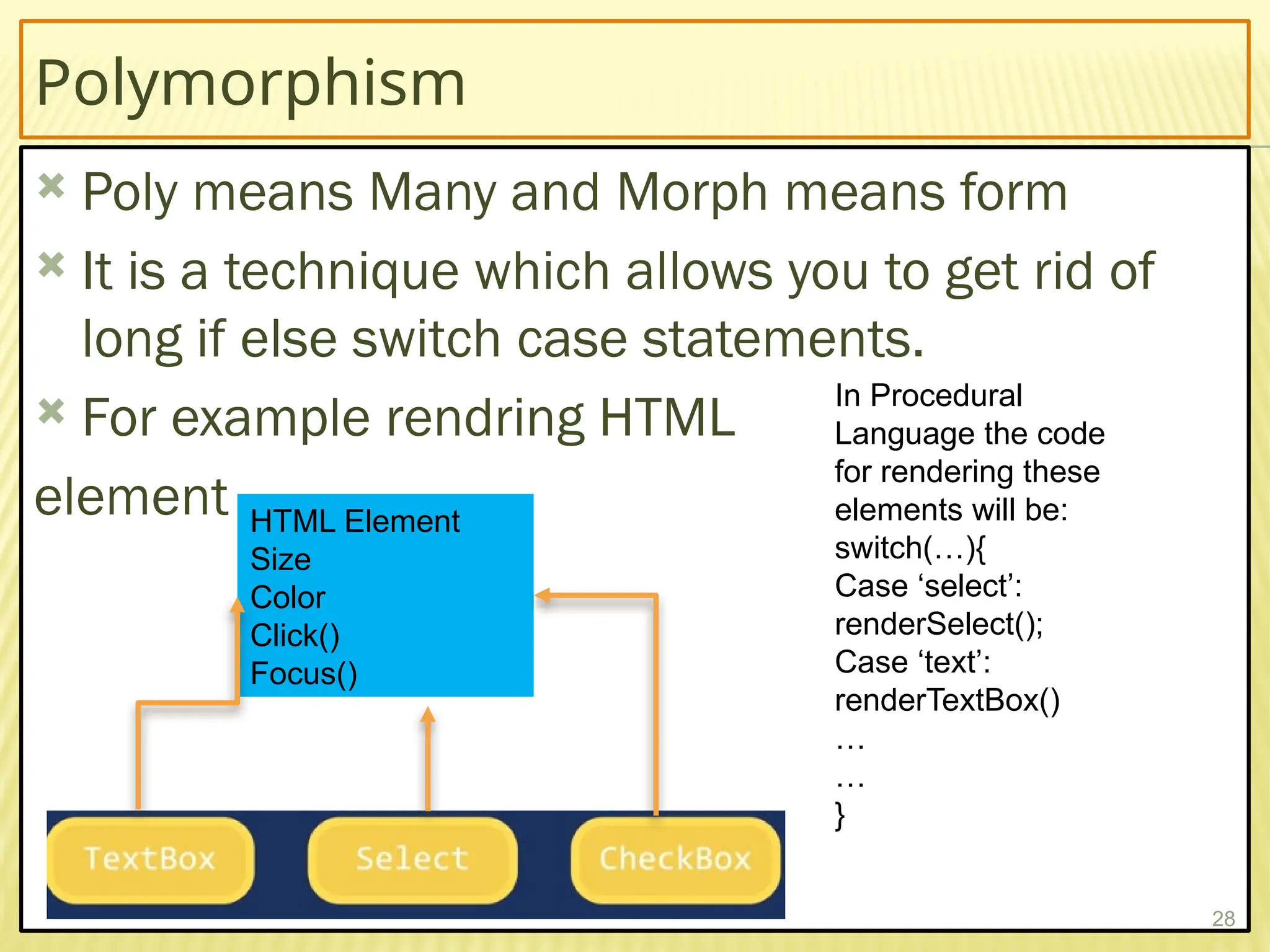 Polymorphism

Poly means Many and Morph means form

It is a technique which allows you to get rid of long if else switch case statements.

For example rendring HTML element

HTML Element
Size
Color
Click()
Focus()

TextBox
Select
CheckBox

In Procedural Language the code for rendering these elements will be:
switch(…){
Case ‘select’:
renderSelect();
Case ‘text’:
renderTextBox()
…
…
}

28